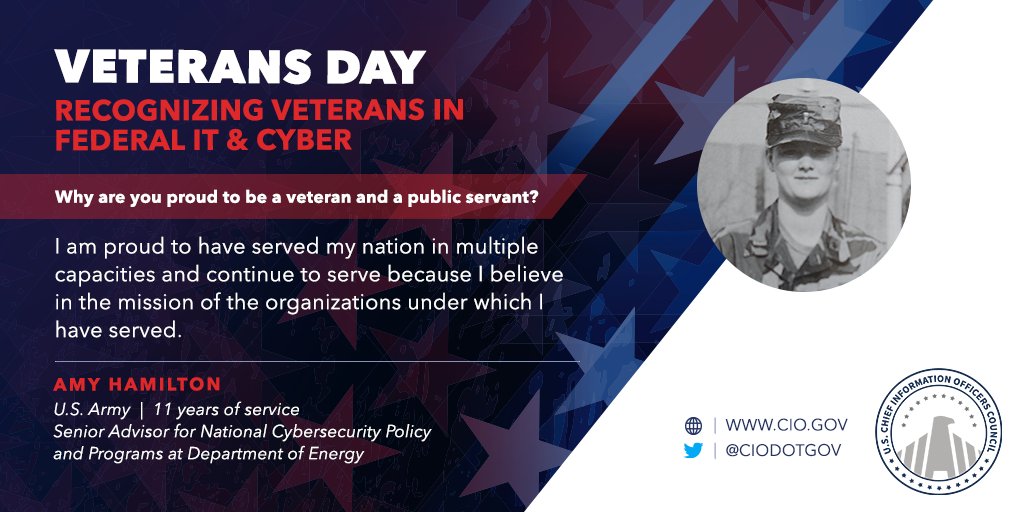 VETERANS DAY
RECOGNIZING VETERANS IN FEDERAL IT & CYBER

Why are you proud to be a veteran and a public servant?

I am proud to have served my nation in multiple capacities and continue to serve because I believe in the mission of the organizations under which I have served.

AMY HAMILTON
U.S. Army | 11 years of service
Senior Advisor for National Cybersecurity Policy and Programs at Department of Energy

| WWW.CIO.GOV
| @CIODOTGOV

U.S. CHIEF INFORMATION OFFICERS COUNCIL